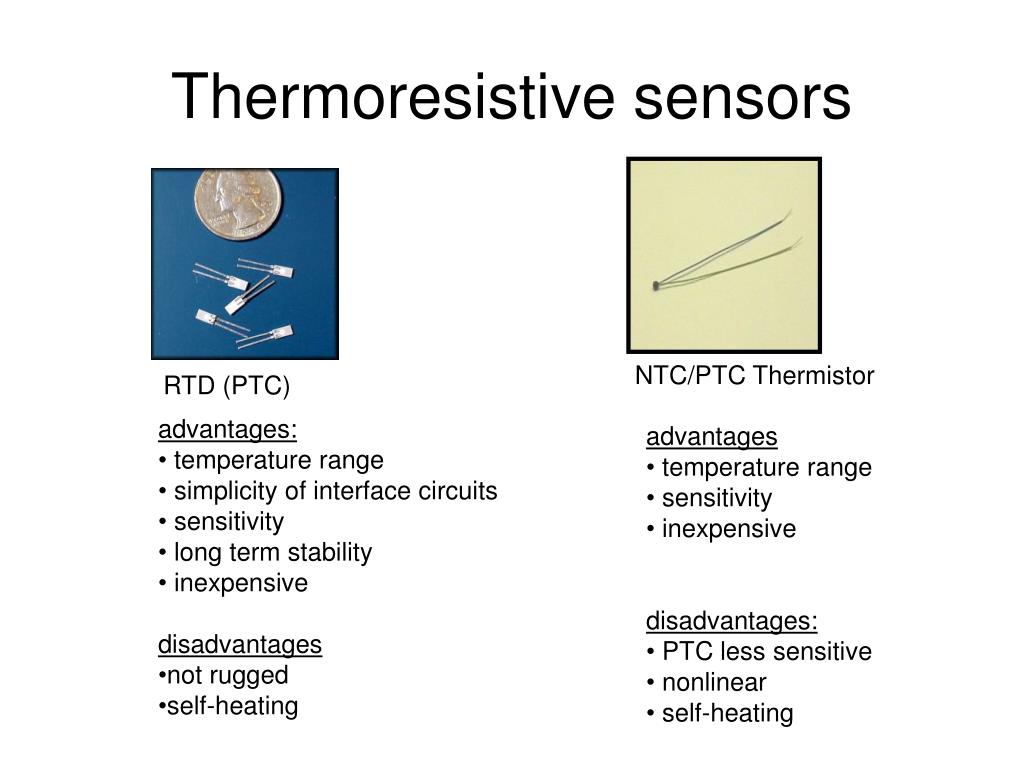 Thermoresistive sensors

RTD (PTC)

advantages:
• temperature range
• simplicity of interface circuits
• sensitivity
• long term stability
• inexpensive

disadvantages
•not rugged
•self-heating

NTC/PTC Thermistor

advantages
• temperature range
• sensitivity
• inexpensive

disadvantages:
• PTC less sensitive
• nonlinear
• self-heating